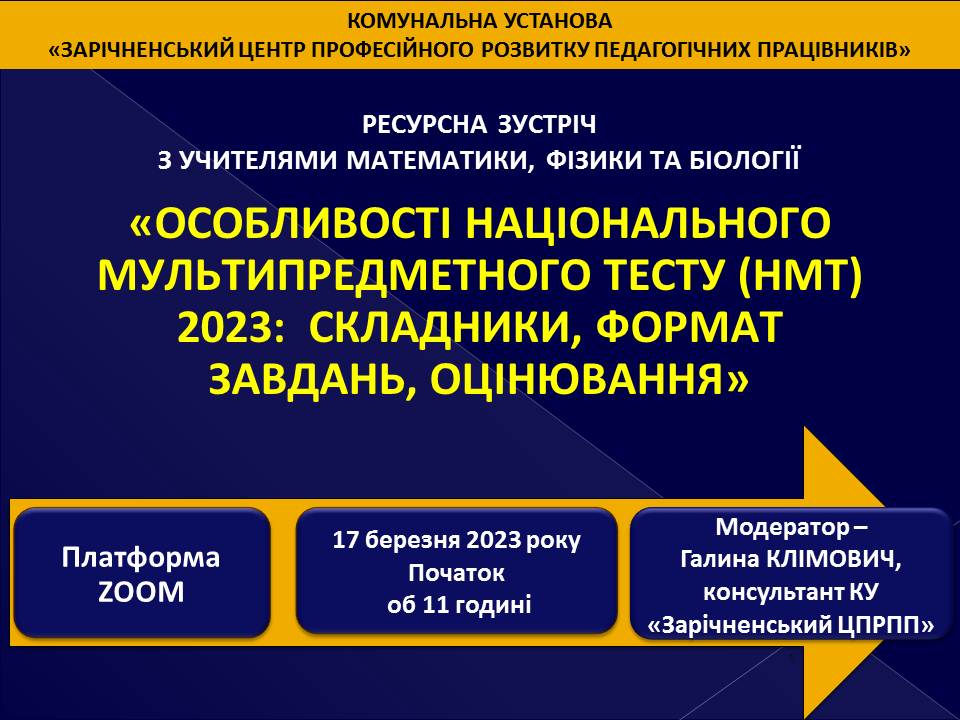 КОМУНАЛЬНА УСТАНОВА
«ЗАРІЧНЕНСЬКИЙ ЦЕНТР ПРОФЕСІЙНОГО РОЗВИТКУ ПЕДАГОГІЧНИХ ПРАЦІВНИКІВ»

РЕСУРСНА ЗУСТРІЧ
З УЧИТЕЛЯМИ МАТЕМАТИКИ, ФІЗИКИ ТА БІОЛОГІЇ

«ОСОБЛИВОСТІ НАЦІОНАЛЬНОГО МУЛЬТИПРЕДМЕТНОГО ТЕСТУ (НМТ) 2023: СКЛАДНИКИ, ФОРМАТ ЗАВДАНЬ, ОЦІНЮВАННЯ»

Платформа
ZOOM

17 березня 2023 року
Початок
об 11 годині

Модератор –
Галина КЛІМОВИЧ,
консультант КУ
«Зарічненський ЦПРПП»